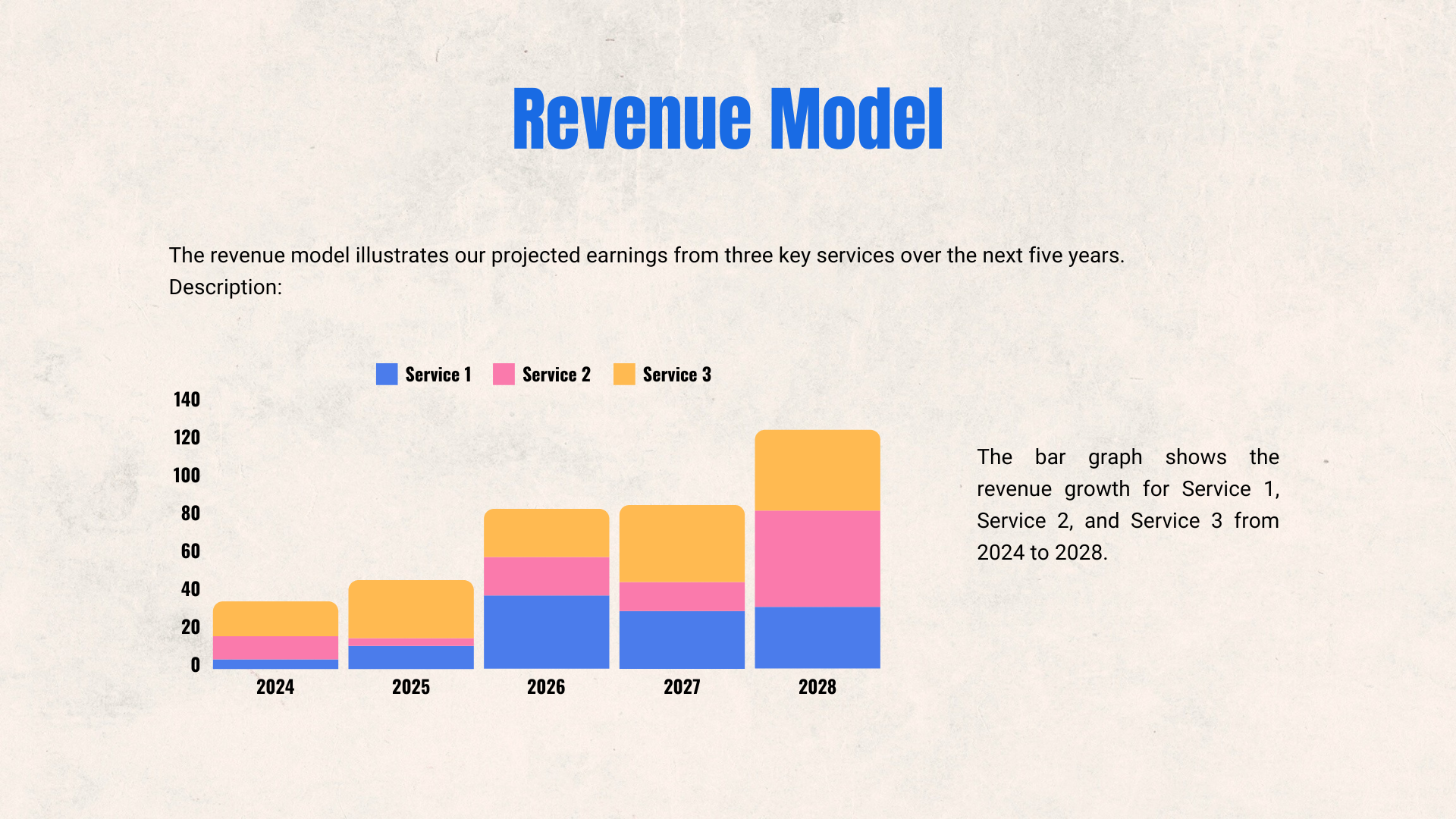 Revenue Model

The revenue model illustrates our projected earnings from three key services over the next five years.
Description:

Service 1 Service 2 Service 3

140
120
100
80
60
40
20
0

2024 2025 2026 2027 2028

The bar graph shows the revenue growth for Service 1, Service 2, and Service 3 from 2024 to 2028.